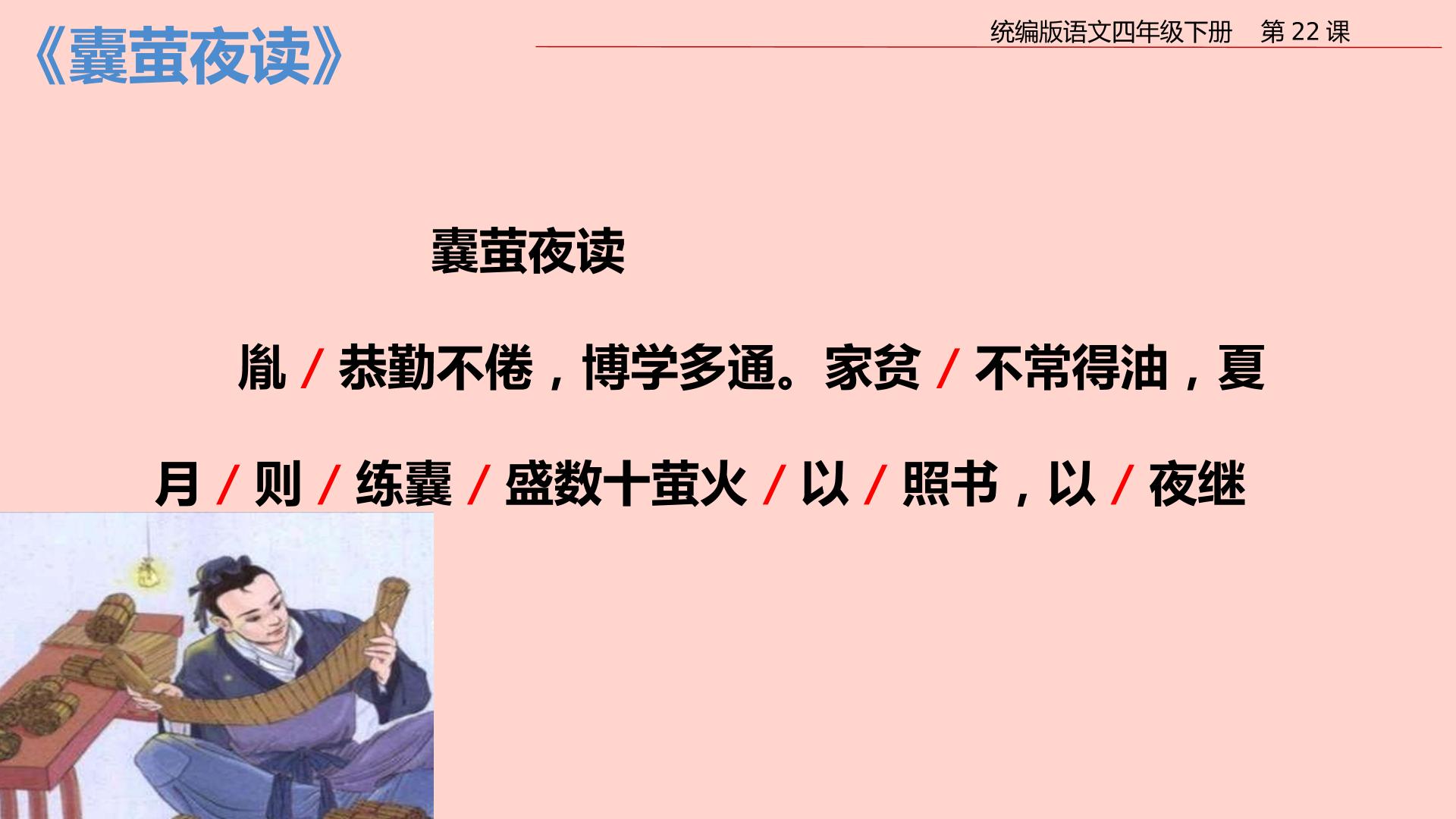 《囊萤夜读》

统编版语文四年级下册 第22课

囊萤夜读

胤/恭勤不倦，博学多通。家贫/不常得油，夏月/则/练囊/盛数十萤火/以/照书，以/夜继